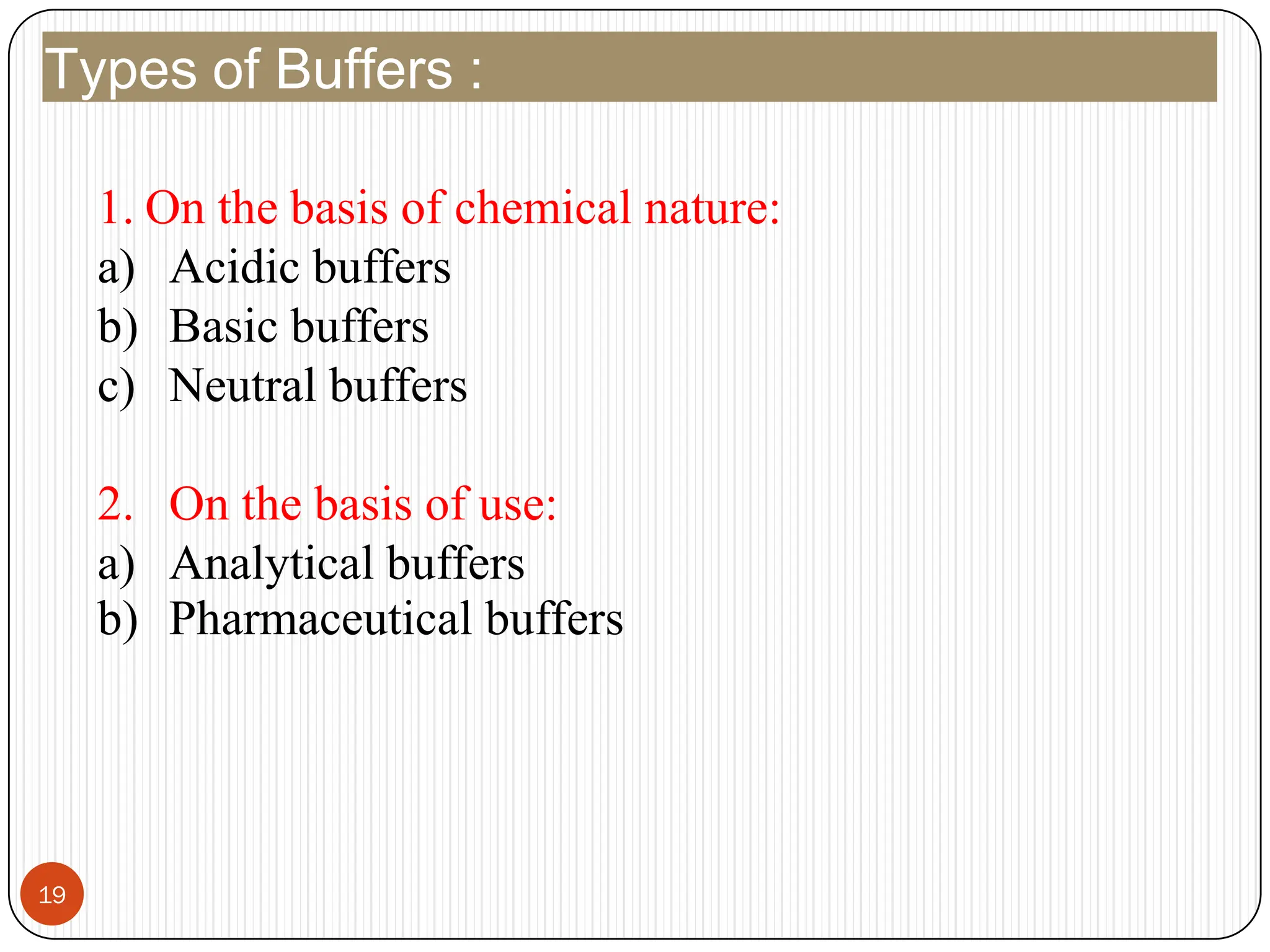 Types of Buffers :

1. On the basis of chemical nature:
a) Acidic buffers
b) Basic buffers
c) Neutral buffers

2. On the basis of use:
a) Analytical buffers
b) Pharmaceutical buffers

19